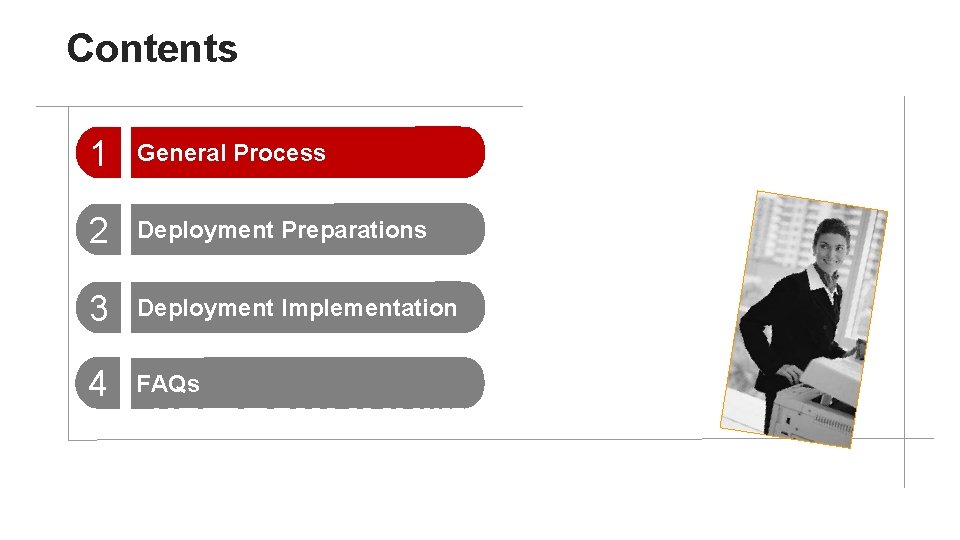 Contents

1 General Process

2 Deployment Preparations

3 Deployment Implementation

4 FAQs